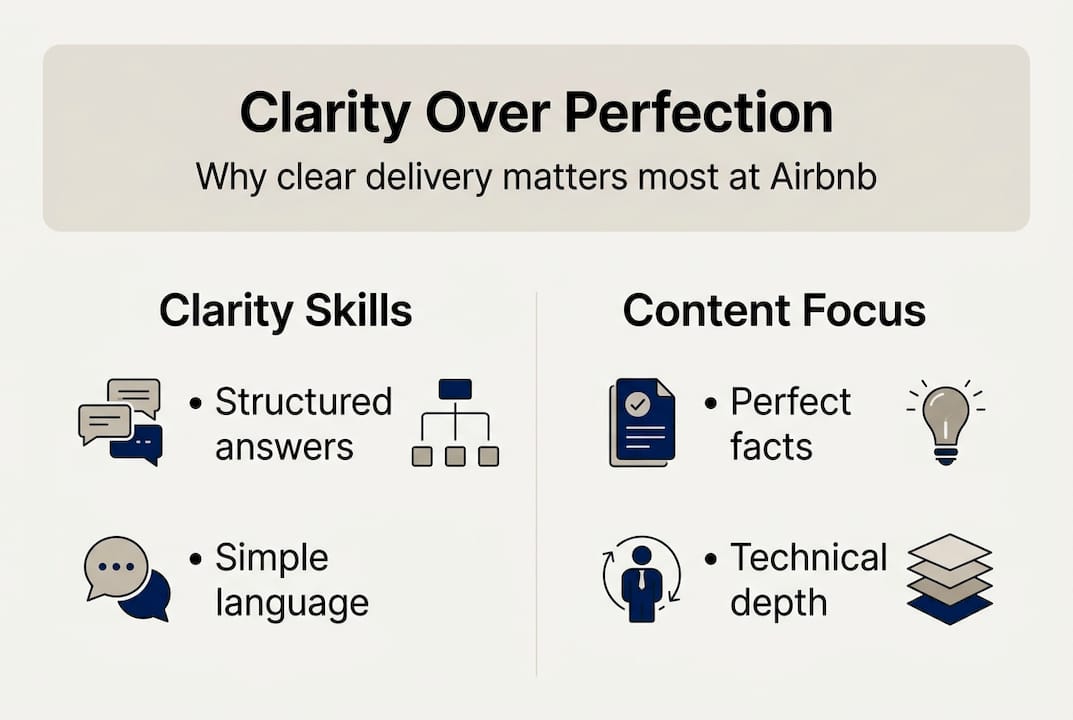 Clarity Over Perfection
Why clear delivery matters most at Airbnb

Clarity Skills

• Structured answers

• Simple language

Content Focus

• Perfect facts

• Technical depth